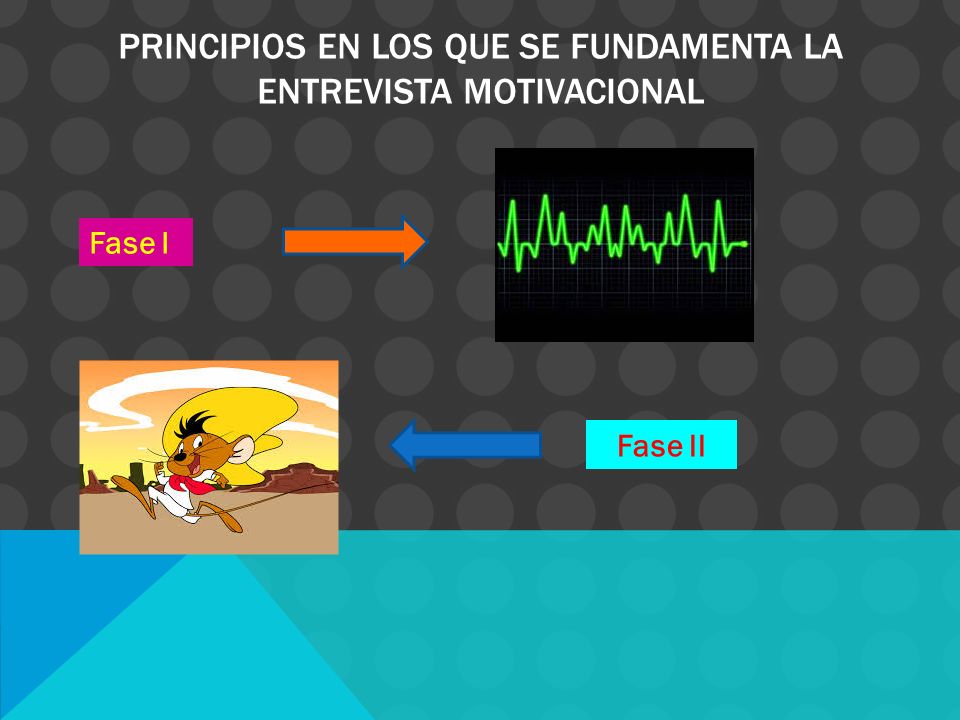 PRINCIPIOS EN LOS QUE SE FUNDAMENTA LA ENTREVISTA MOTIVACIONAL

Fase I

Fase II